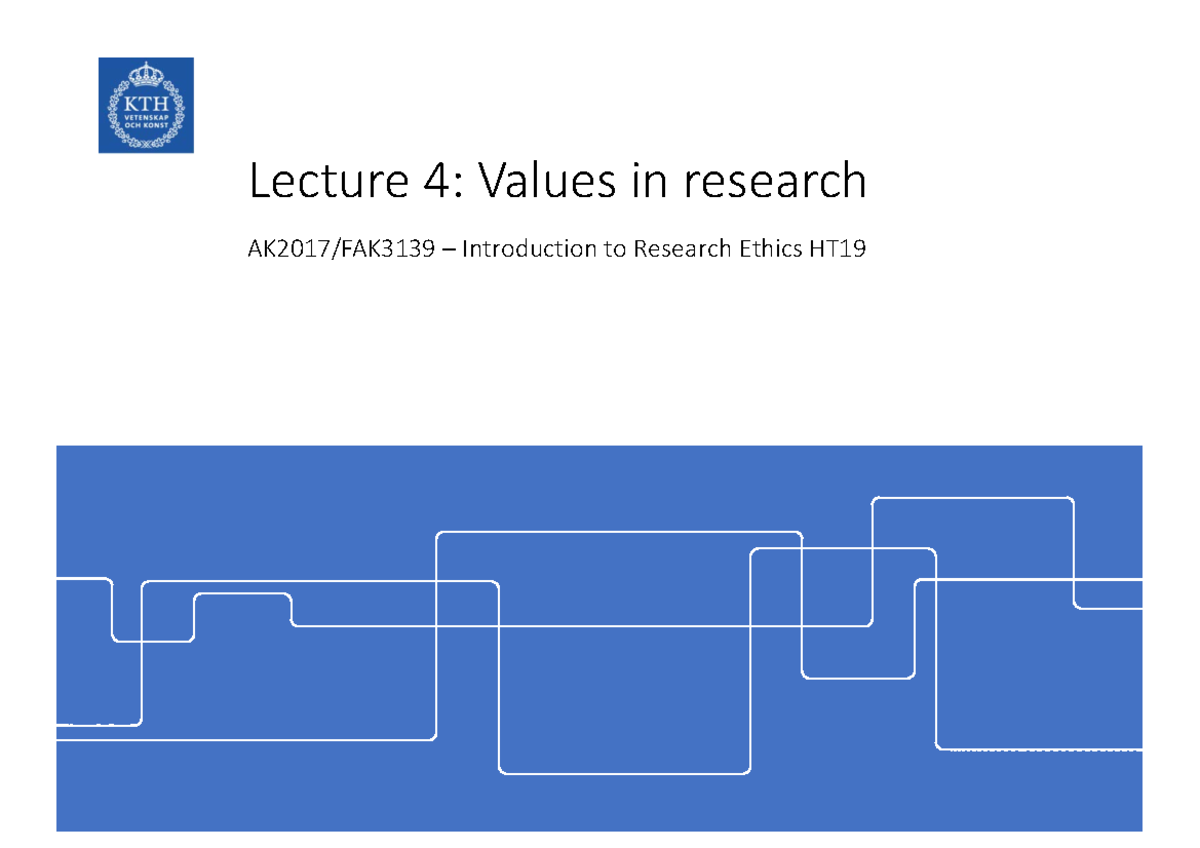 KTH
VETENSKAP
OCH KONST

Lecture 4: Values in research

AK2017/FAK3139 – Introduction to Research Ethics HT19